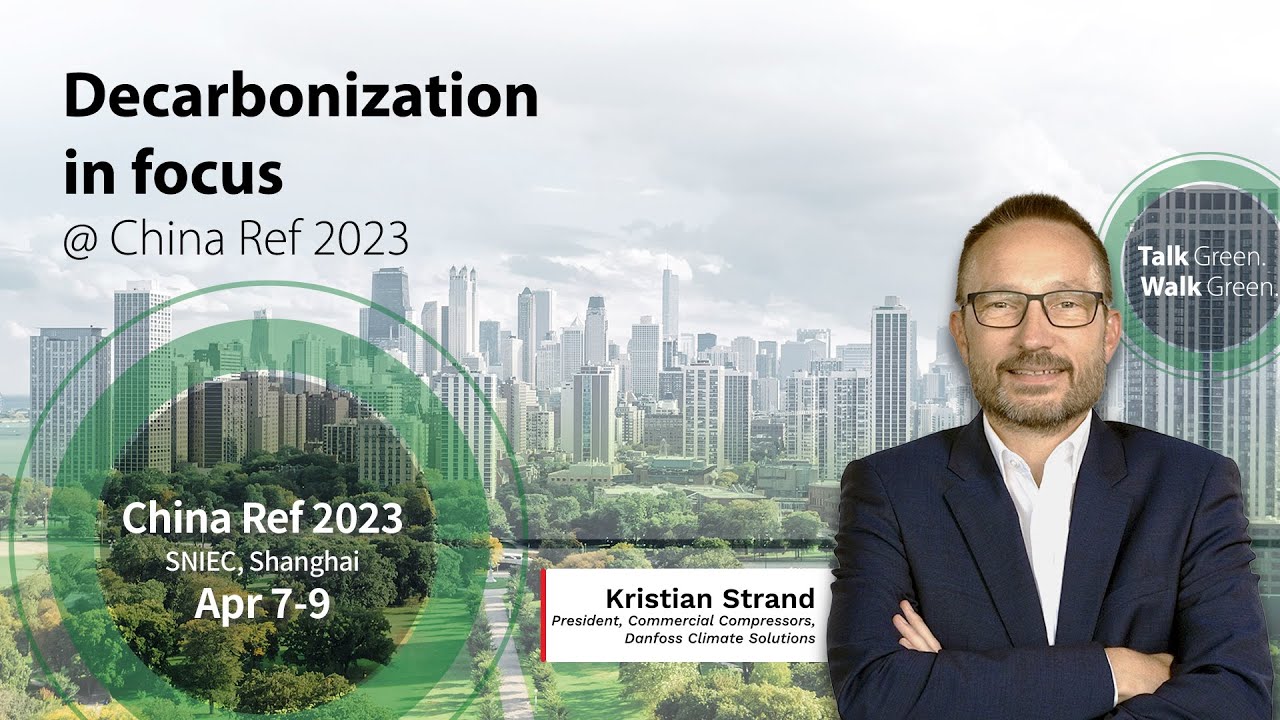 Decarbonization in focus
@ China Ref 2023

Talk Green.
Walk Green.

China Ref 2023
SNIEC, Shanghai
Apr 7-9

Kristian Strand
President, Commercial Compressors, Danfoss Climate Solutions